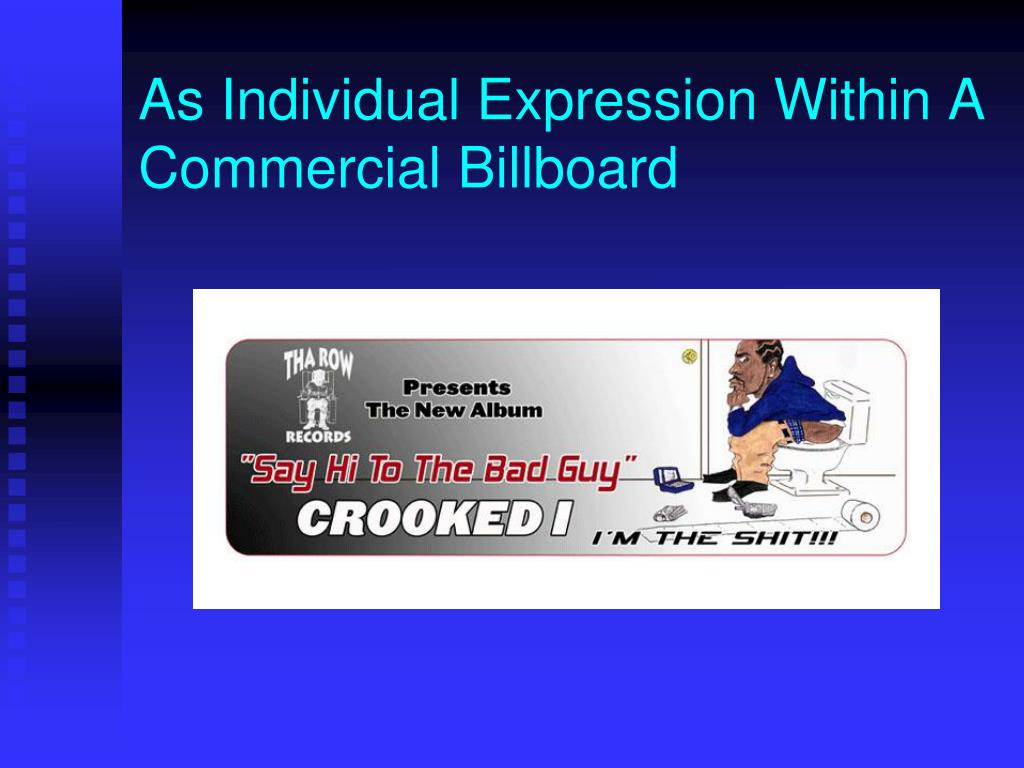 As Individual Expression Within A Commercial Billboard

THA ROW
RECORDS

Presents
The New Album

"Say Hi To The Bad Guy"

CROOKED I

I'M THE SHIT!!!